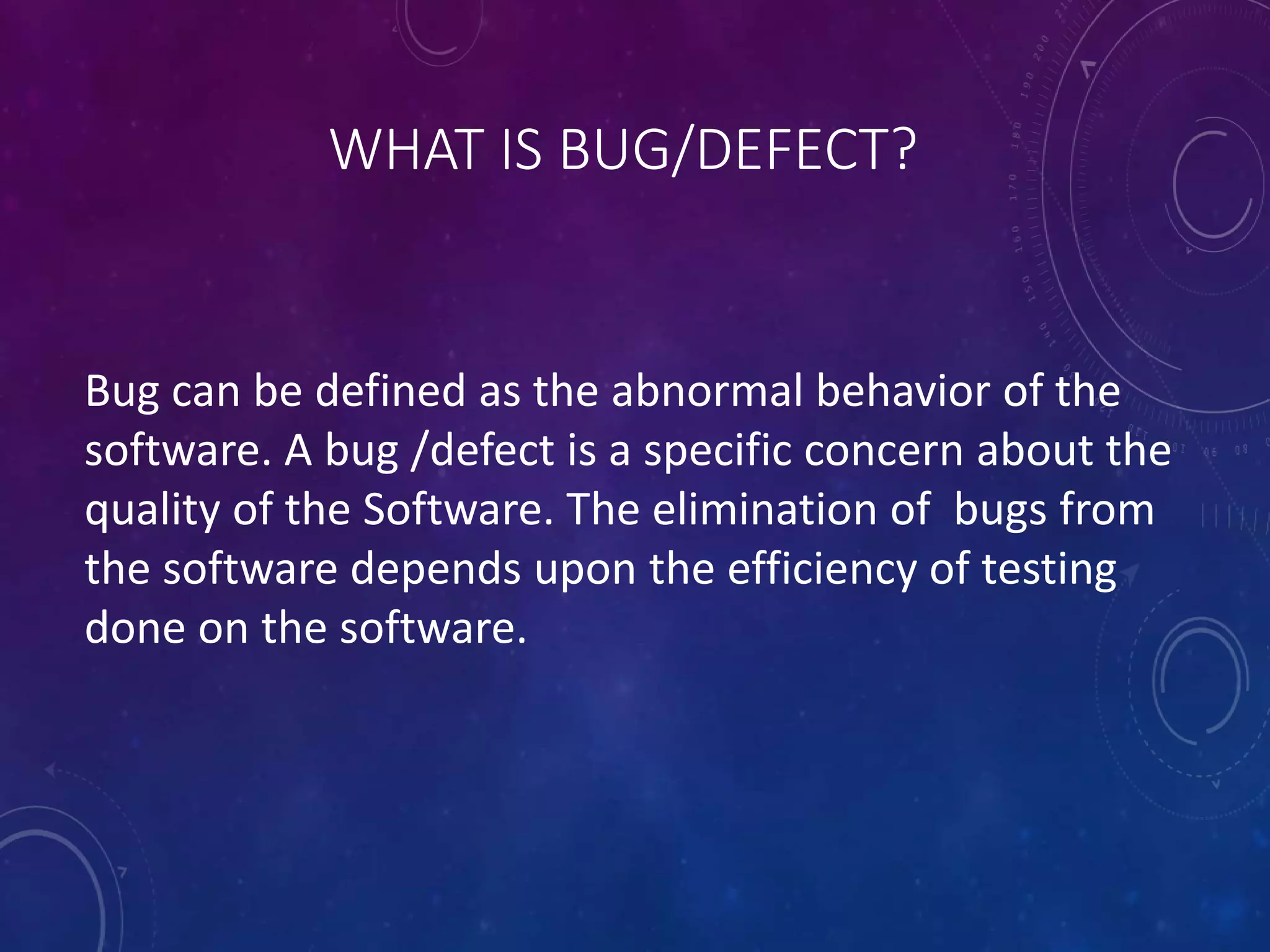 WHAT IS BUG/DEFECT?

Bug can be defined as the abnormal behavior of the software. A bug /defect is a specific concern about the quality of the Software. The elimination of  bugs from the software depends upon the efficiency of testing done on the software.